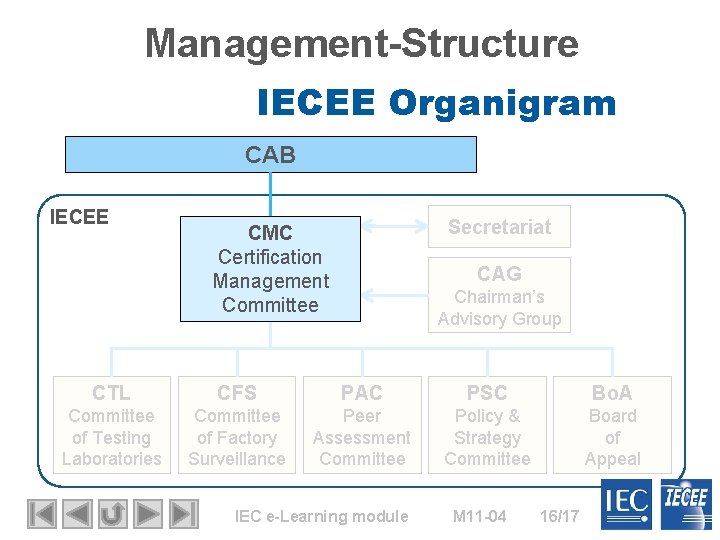 Management-Structure

IECEE Organigram

CAB

IECEE

CMC
Certification Management Committee

Secretariat

CAG
Chairman's Advisory Group

CTL
Committee of Testing Laboratories

CFS
Committee of Factory Surveillance

PAC
Peer Assessment Committee

PSC
Policy & Strategy Committee

BoA
Board of Appeal

IEC e-Learning module M11-04 16/17

IEC

IECEE